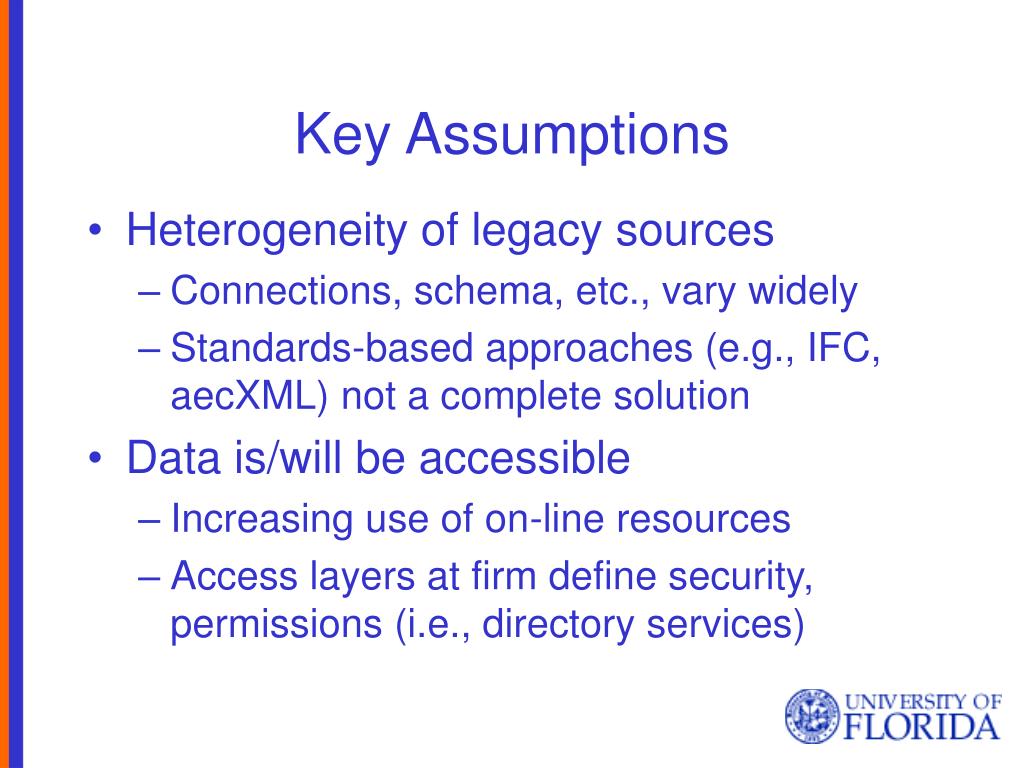 Key Assumptions

• Heterogeneity of legacy sources
– Connections, schema, etc., vary widely
– Standards-based approaches (e.g., IFC, aecXML) not a complete solution

• Data is/will be accessible
– Increasing use of on-line resources
– Access layers at firm define security, permissions (i.e., directory services)

UNIVERSITY OF FLORIDA